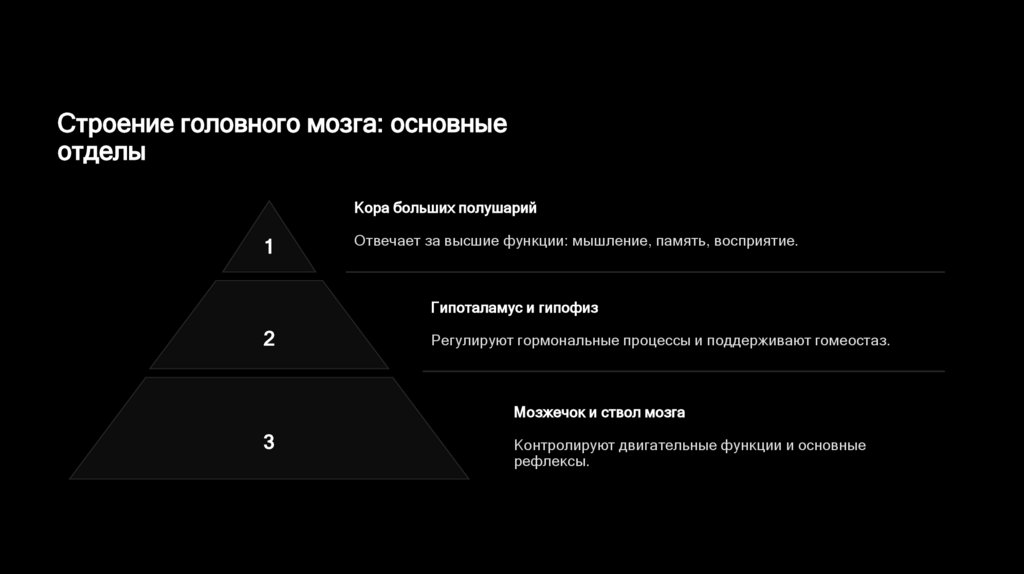 Строение головного мозга: основные отделы

1

Кора больших полушарий

Отвечает за высшие функции: мышление, память, восприятие.

2

Гипоталамус и гипофиз

Регулируют гормональные процессы и поддерживают гомеостаз.

3

Мозжечок и ствол мозга

Контролируют двигательные функции и основные рефлексы.